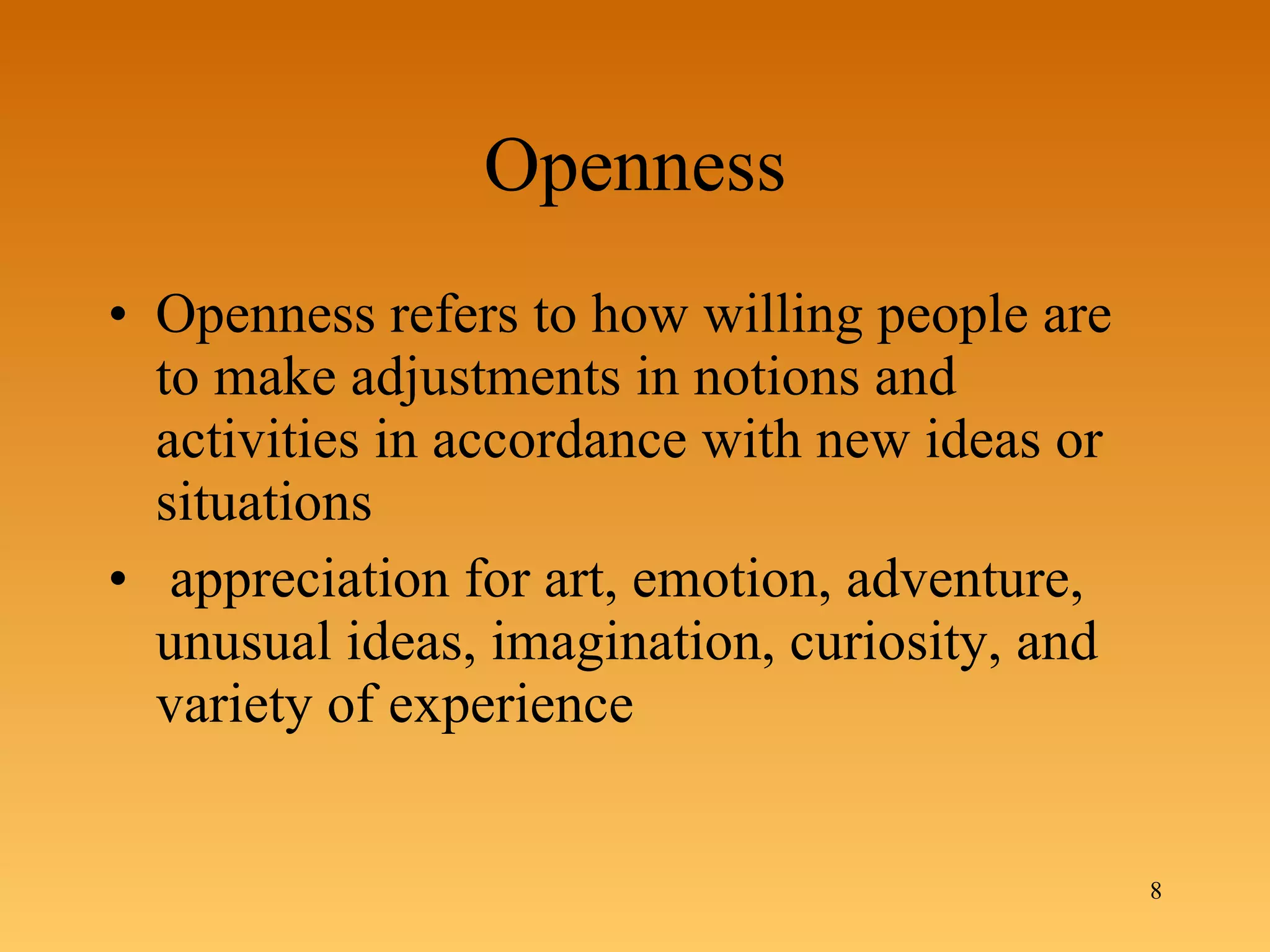 Openness

• Openness refers to how willing people are to make adjustments in notions and activities in accordance with new ideas or situations

• appreciation for art, emotion, adventure, unusual ideas, imagination, curiosity, and variety of experience

8